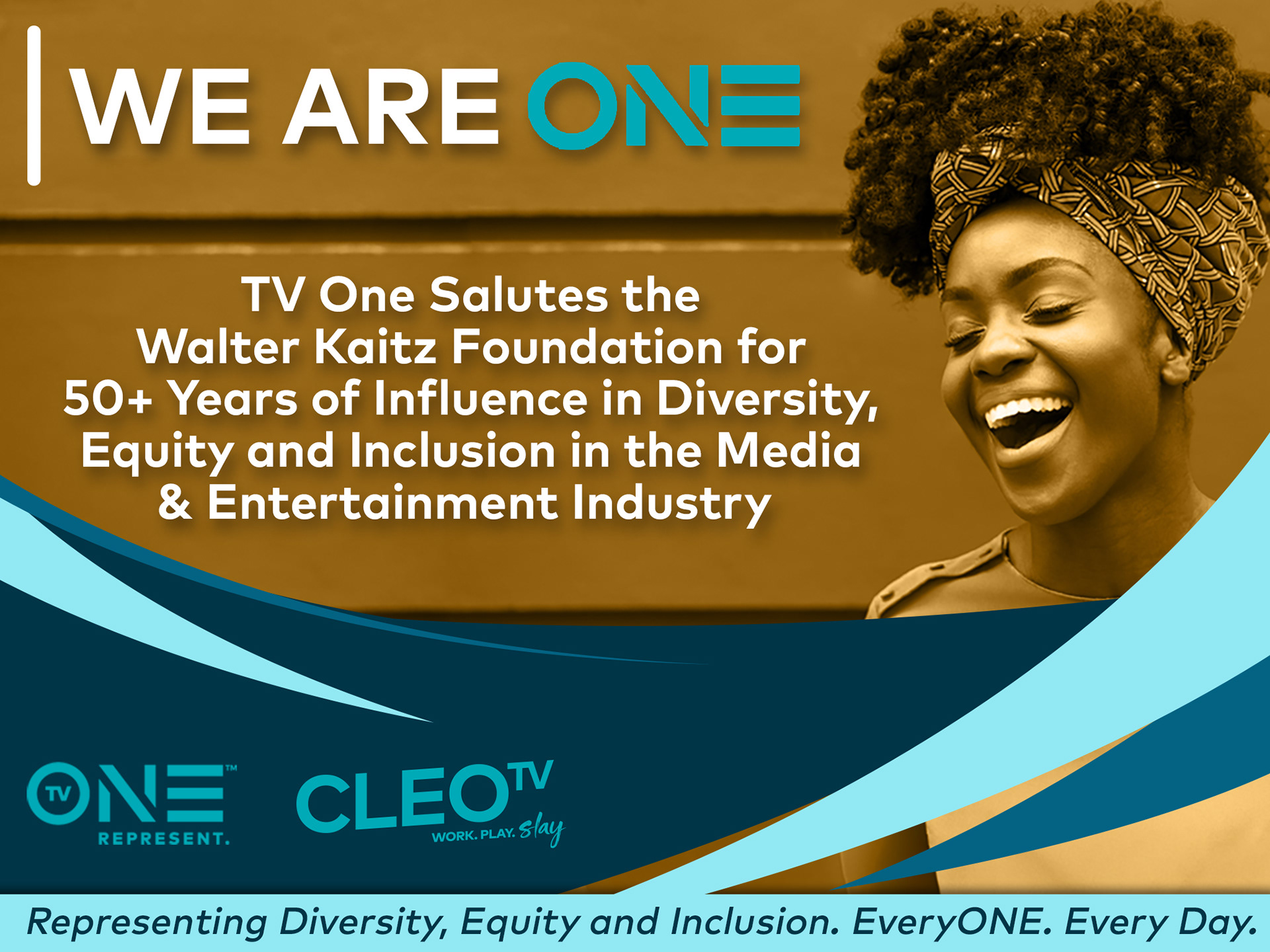 WE ARE ONE

TV One Salutes the Walter Kaitz Foundation for 50+ Years of Influence in Diversity, Equity and Inclusion in the Media & Entertainment Industry

TV ONE™ REPRESENT.

CLEO TV WORK. PLAY. slay

Representing Diversity, Equity and Inclusion. EveryONE. Every Day.